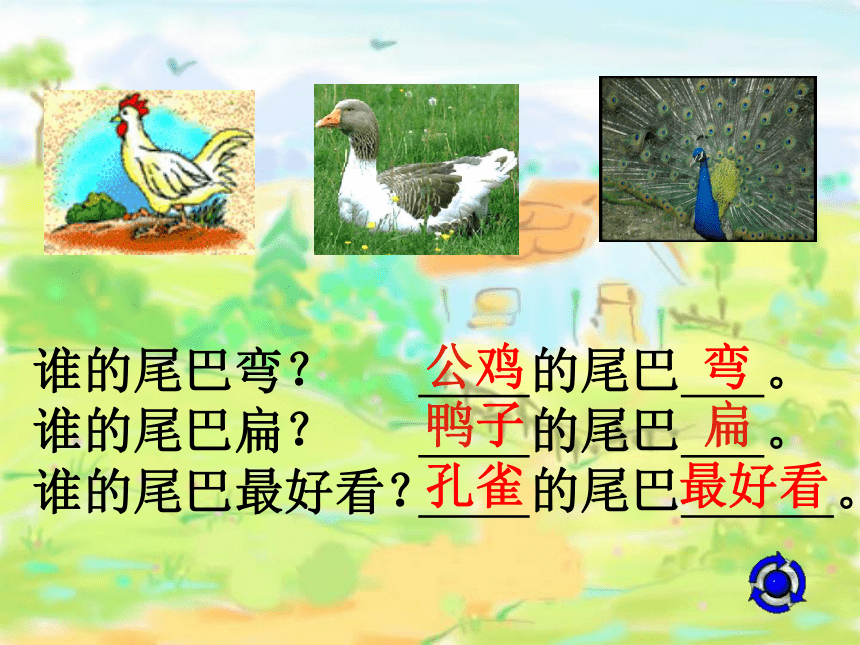 谁的尾巴弯？ 公鸡的尾巴弯。
谁的尾巴扁？ 鸭子的尾巴扁。
谁的尾巴最好看？孔雀的尾巴最好看。